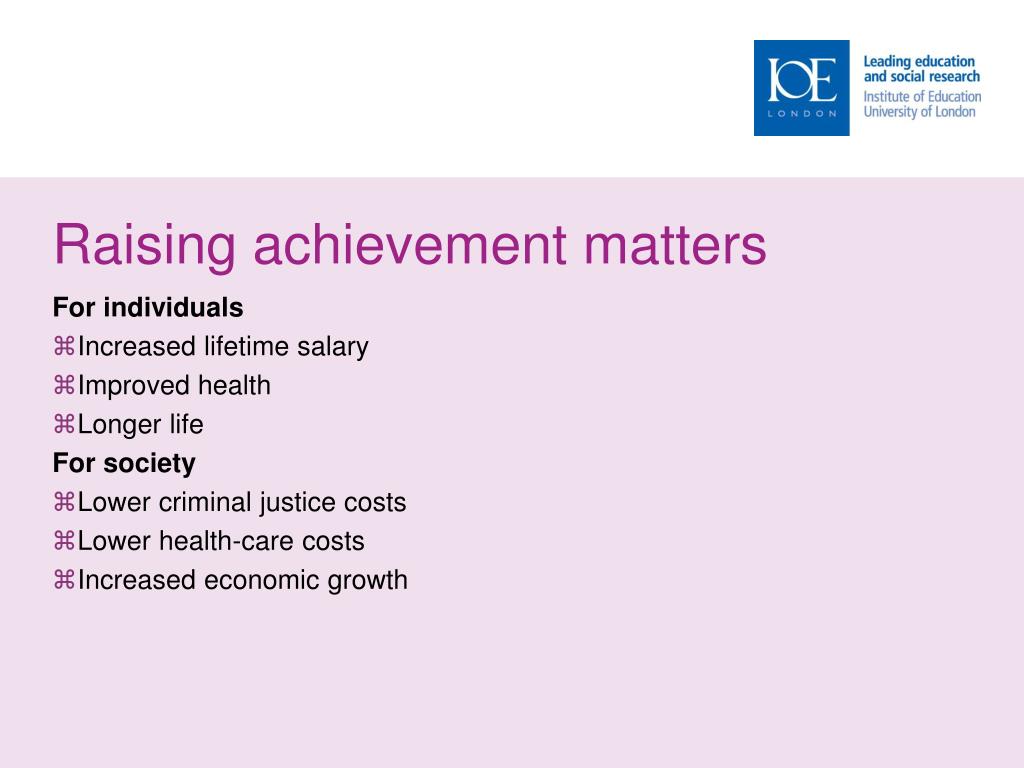 IOE
LONDON
Leading education and social research
Institute of Education
University of London

Raising achievement matters

For individuals
⌘Increased lifetime salary
⌘Improved health
⌘Longer life
For society
⌘Lower criminal justice costs
⌘Lower health-care costs
⌘Increased economic growth